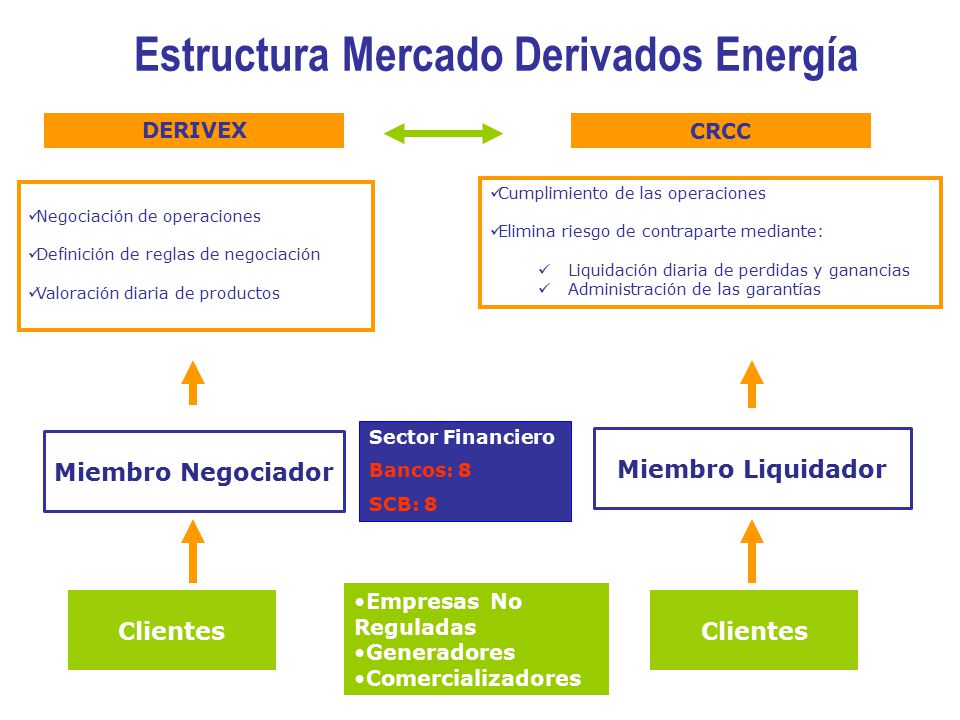 Estructura Mercado Derivados Energía

DERIVEX

CRCC

✓Negociación de operaciones

✓Definición de reglas de negociación

✓Valoración diaria de productos

✓Cumplimiento de las operaciones

✓Elimina riesgo de contraparte mediante:

✓ Liquidación diaria de perdidas y ganancias
✓ Administración de las garantías

Miembro Negociador

Sector Financiero
Bancos: 8
SCB: 8

Miembro Liquidador

Clientes

•Empresas No Reguladas
•Generadores
•Comercializadores

Clientes